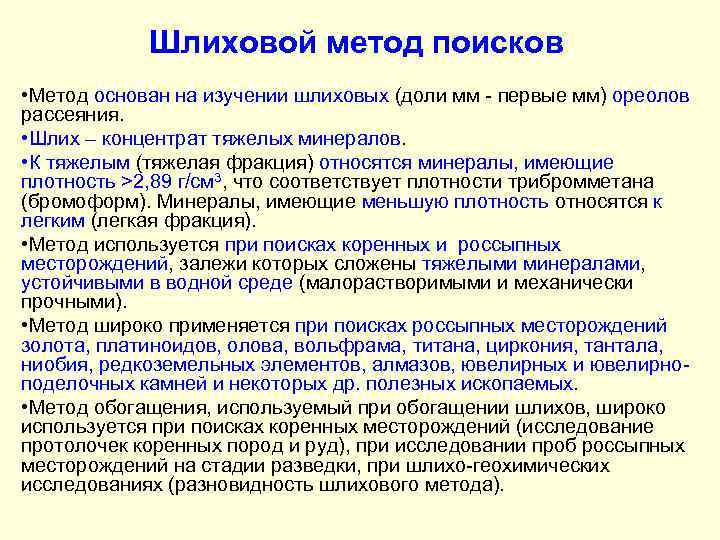 Шлиховой метод поисков

•Метод основан на изучении шлиховых (доли мм - первые мм) ореолов рассеяния.

•Шлих – концентрат тяжелых минералов.

•К тяжелым (тяжелая фракция) относятся минералы, имеющие плотность >2,89 г/см$^3$, что соответствует плотности трибромметана (бромоформ). Минералы, имеющие меньшую плотность относятся к легким (легкая фракция).

•Метод используется при поисках коренных и россыпных месторождений, залежи которых сложены тяжелыми минералами, устойчивыми в водной среде (малорастворимыми и механически прочными).

•Метод широко применяется при поисках россыпных месторождений золота, платиноидов, олова, вольфрама, титана, циркония, тантала, ниобия, редкоземельных элементов, алмазов, ювелирных и ювелирно-поделочных камней и некоторых др. полезных ископаемых.

•Метод обогащения, используемый при обогащении шлихов, широко используется при поисках коренных месторождений (исследование протолочек коренных пород и руд), при исследовании проб россыпных месторождений на стадии разведки, при шлихо-геохимических исследованиях (разновидность шлихового метода).